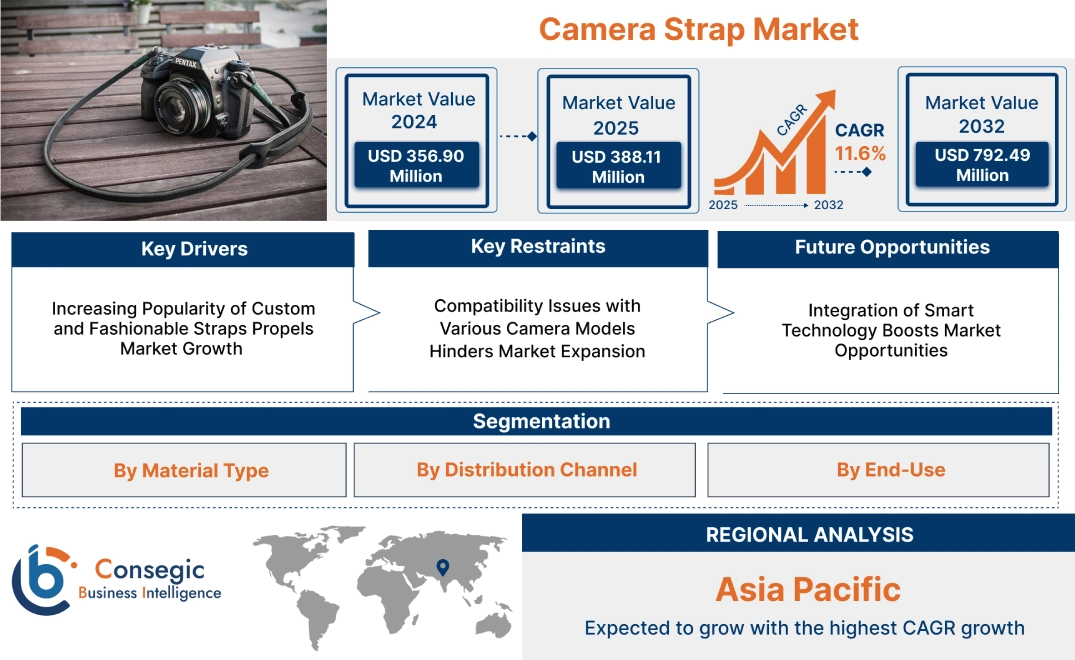 PENTAX

Camera Strap Market

Market Value 2024
USD 356.90 Million

Market Value 2025
USD 388.11 Million

CAGR
2025 2032

CAGR 11.6%

Market Value 2032
USD 792.49 Million

Key Drivers
Increasing Popularity of Custom and Fashionable Straps Propels Market Growth

Key Restraints
Compatibility Issues with Various Camera Models Hinders Market Expansion

Future Opportunities
Integration of Smart Technology Boosts Market Opportunities

Segmentation
By Material Type
By Distribution Channel
By End-Use

Consegic Business Intelligence

REGIONAL ANALYSIS
Asia Pacific
Expected to grow with the highest CAGR growth